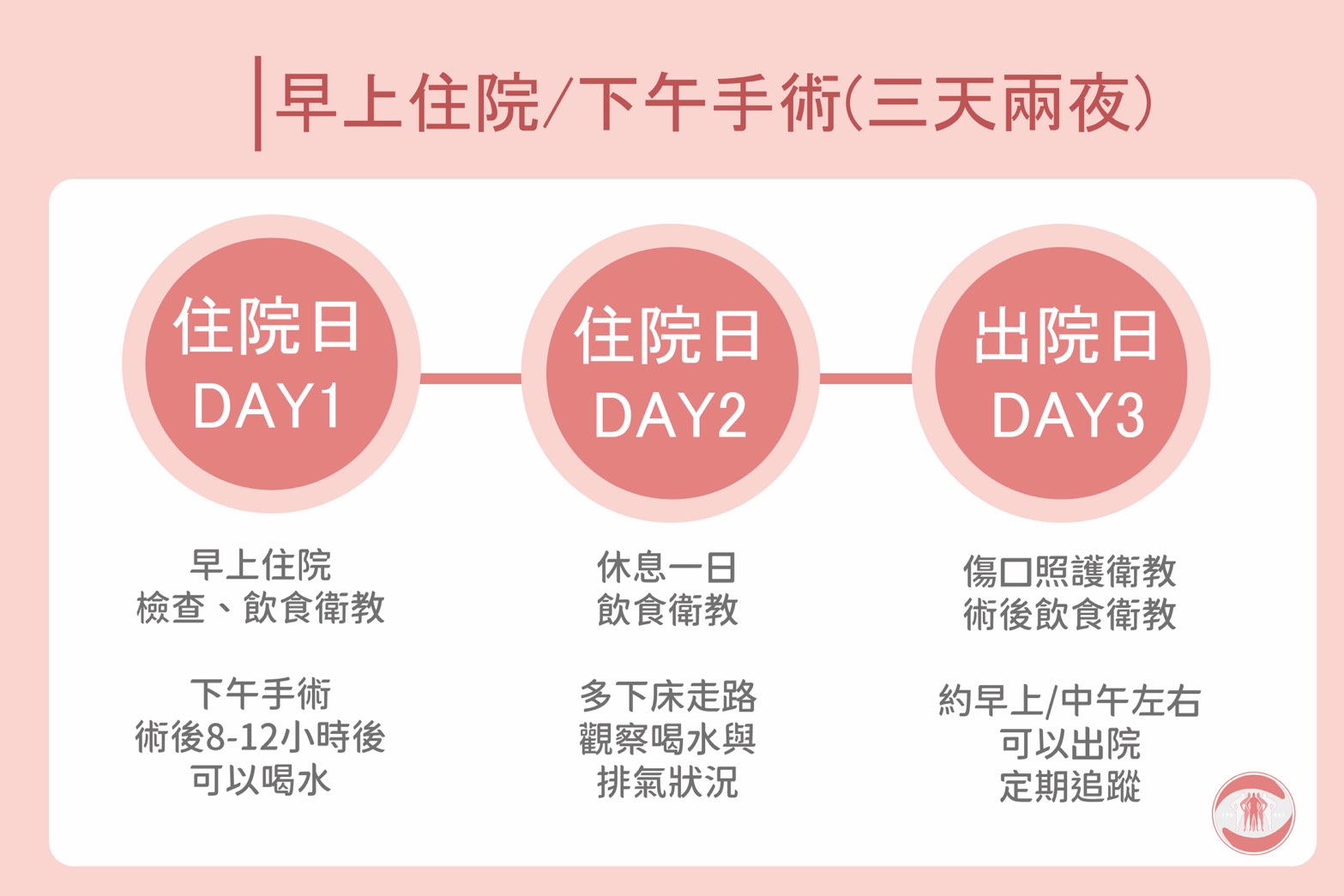 早上住院/下午手術(三天兩夜)

住院日
DAY1

早上住院
檢查、飲食衛教

下午手術
術後8-12小時後
可以喝水

住院日
DAY2

休息一日
飲食衛教

多下床走路
觀察喝水與
排氣狀況

出院日
DAY3

傷口照護衛教
術後飲食衛教

約早上/中午左右
可以出院
定期追蹤